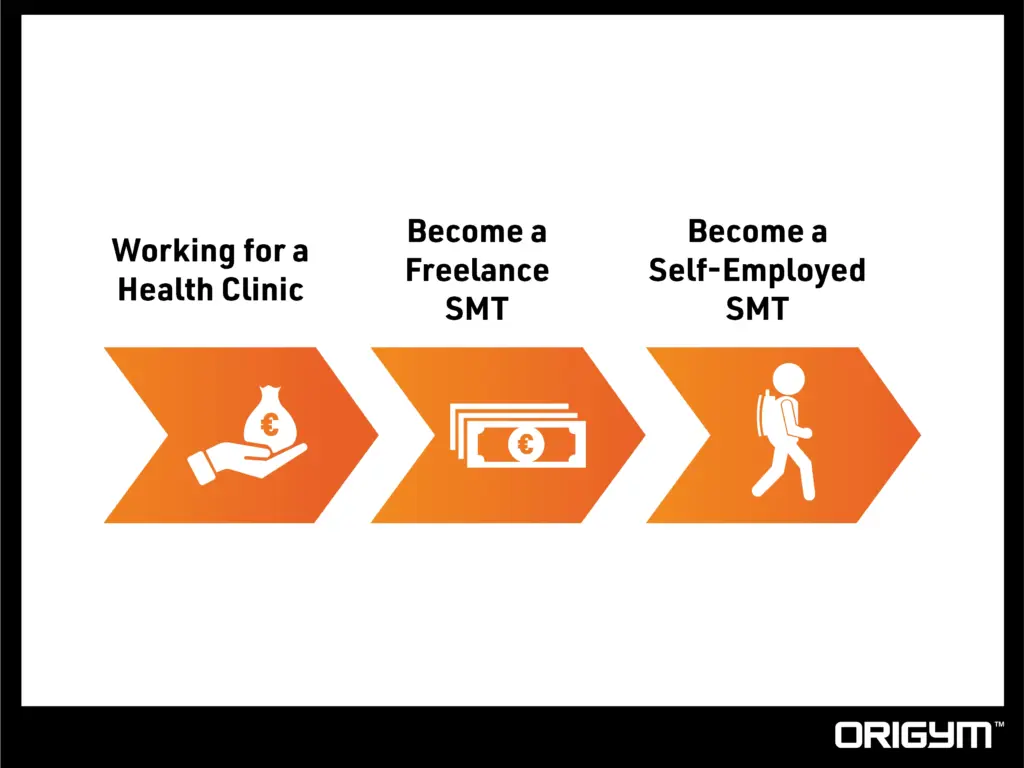 Working for a Health Clinic

Become a Freelance SMT

Become a Self-Employed SMT

€

€

ORIGYM™